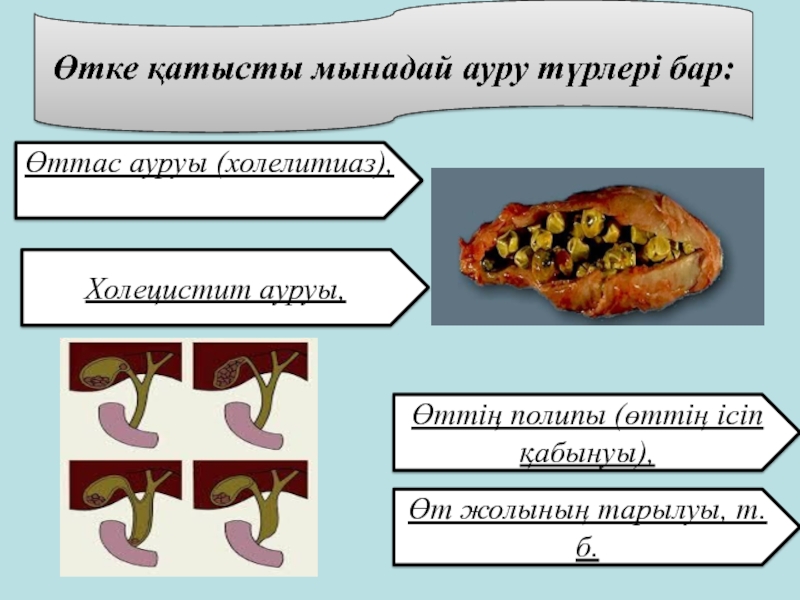 Өтке қатысты мынадай ауру түрлері бар:

Өттас ауруы (холелитиаз),

Холецистит ауруы,

Өттің полипы (өттің ісіп қабынуы),

Өт жолының тарылуы, т. б.